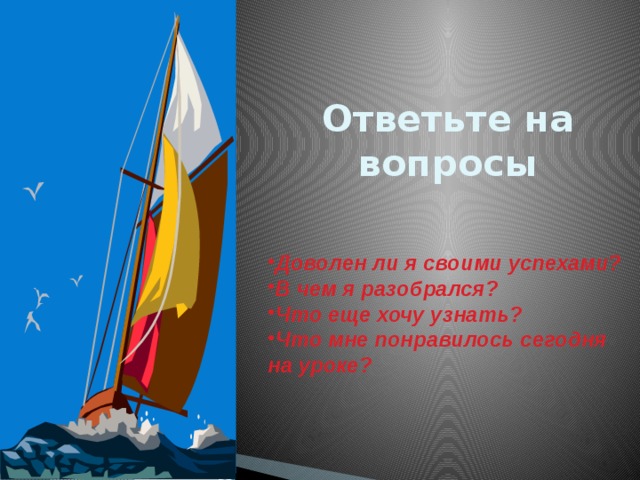 Ответьте на вопросы

•Доволен ли я своими успехами?
•В чем я разобрался?
•Что еще хочу узнать?
•Что мне понравилось сегодня на уроке?